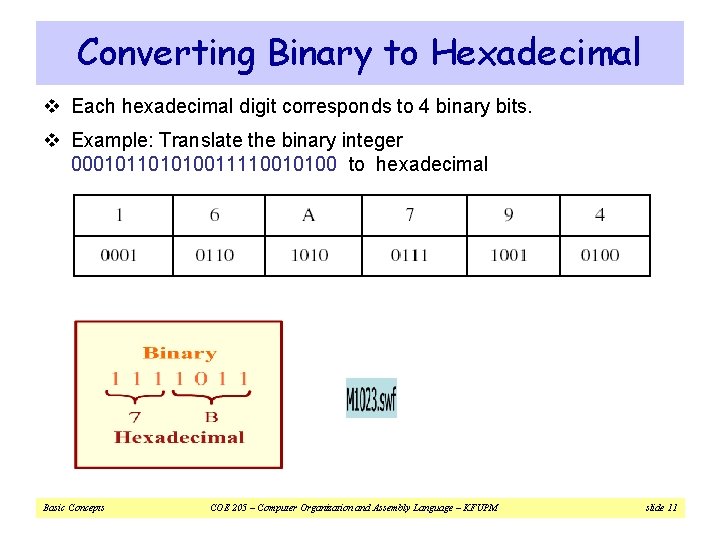 Converting Binary to Hexadecimal

❖ Each hexadecimal digit corresponds to 4 binary bits.

❖ Example: Translate the binary integer 000101101010011110010100 to hexadecimal

| 1 | 6 | A | 7 | 9 | 4 |
|---|---|---|---|---|---|
| 0001 | 0110 | 1010 | 0111 | 1001 | 0100 |

Binary
1 1 1 1 0 1 1
7 B
Hexadecimal

M1023.swf

Basic Concepts COE 205 – Computer Organization and Assembly Language – KFUPM slide 11